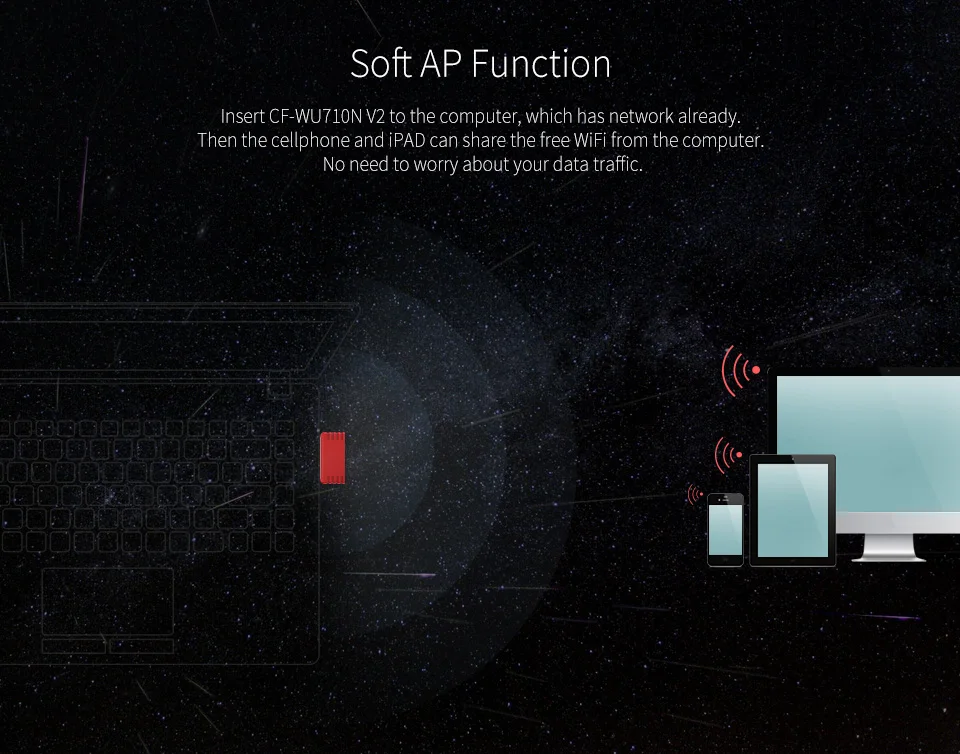 Soft AP Function

Insert CF-WU710N V2 to the computer, which has network already.
Then the cellphone and iPAD can share the free WiFi from the computer.
No need to worry about your data traffic.